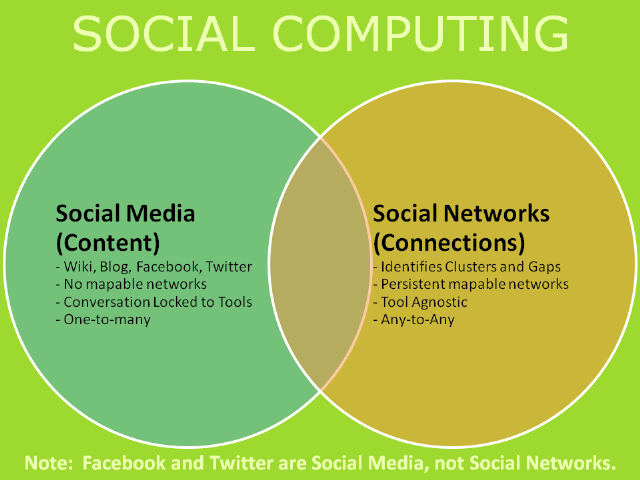 SOCIAL COMPUTING

Social Media (Content)
- Wiki, Blog, Facebook, Twitter
- No mapable networks
- Conversation Locked to Tools
- One-to-many

Social Networks (Connections)
- Identifies Clusters and Gaps
- Persistent mapable networks
- Tool Agnostic
- Any-to-Any

Note: Facebook and Twitter are Social Media, not Social Networks.